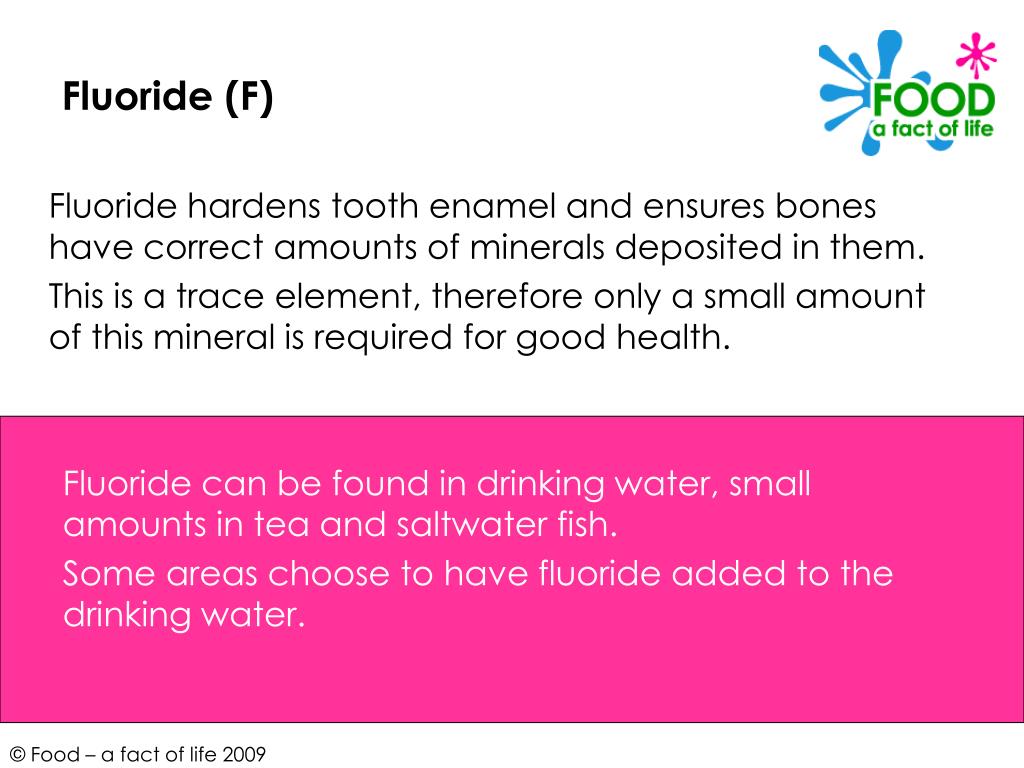 Fluoride (F)

FOOD
a fact of life

Fluoride hardens tooth enamel and ensures bones have correct amounts of minerals deposited in them.

This is a trace element, therefore only a small amount of this mineral is required for good health.

Fluoride can be found in drinking water, small amounts in tea and saltwater fish.

Some areas choose to have fluoride added to the drinking water.

© Food – a fact of life 2009